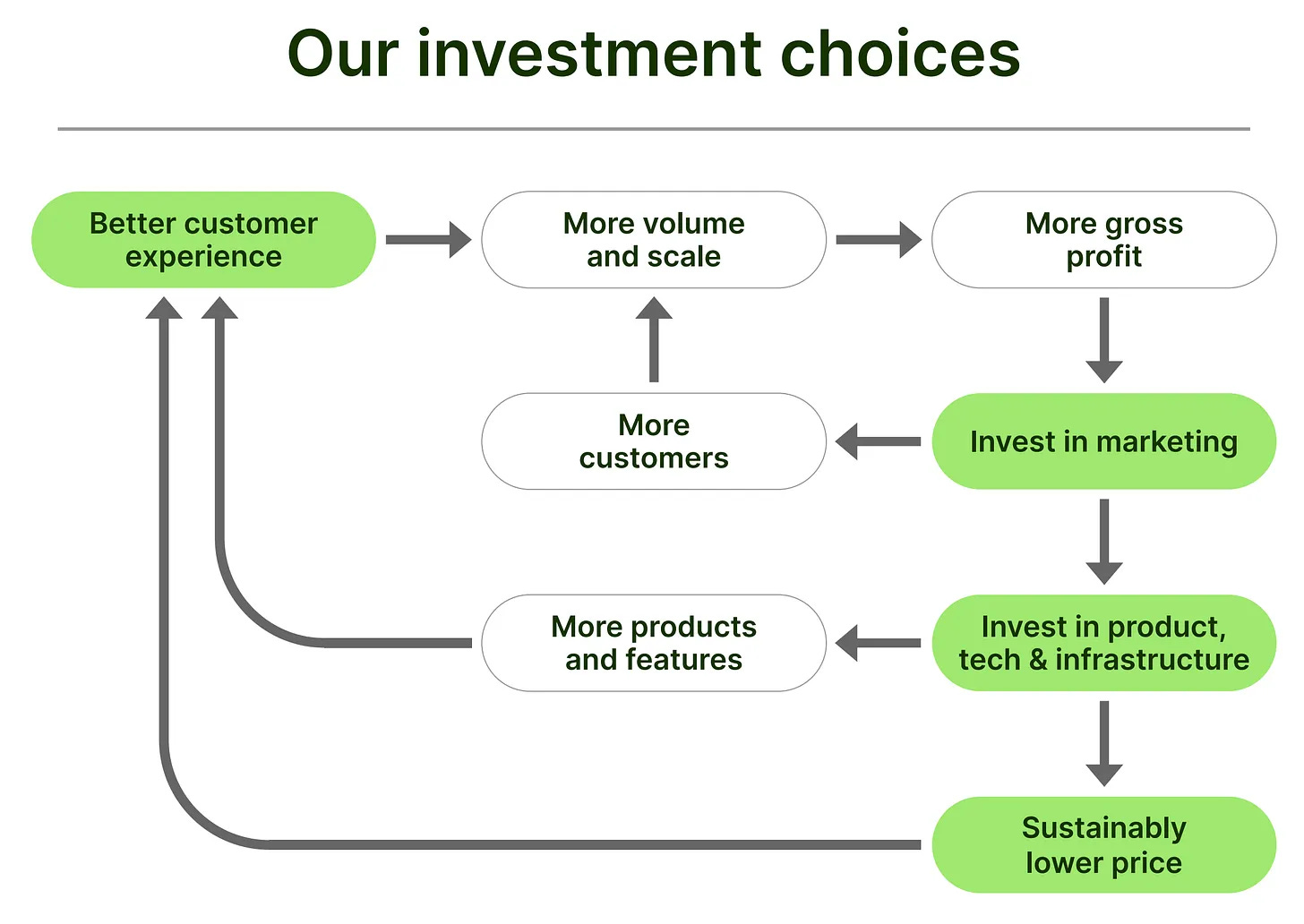 Our investment choices

Better customer experience

More volume and scale

More gross profit

More customers

Invest in marketing

More products and features

Invest in product, tech & infrastructure

Sustainably lower price